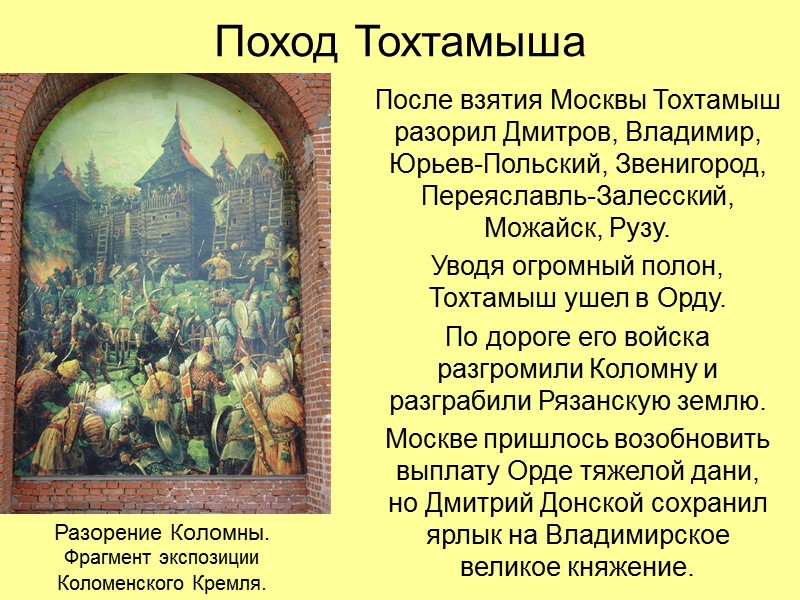 Поход Тохтамыша

После взятия Москвы Тохтамыш разорил Дмитров, Владимир, Юрьев-Польский, Звенигород, Переяславль-Залесский, Можайск, Рузу.

Уводя огромный полон, Тохтамыш ушел в Орду.

По дороге его войска разгромили Коломну и разграбили Рязанскую землю.

Москве пришлось возобновить выплату Орде тяжелой дани, но Дмитрий Донской сохранил ярлык на Владимирское великое княжение.

Разорение Коломны. Фрагмент экспозиции Коломенского Кремля.